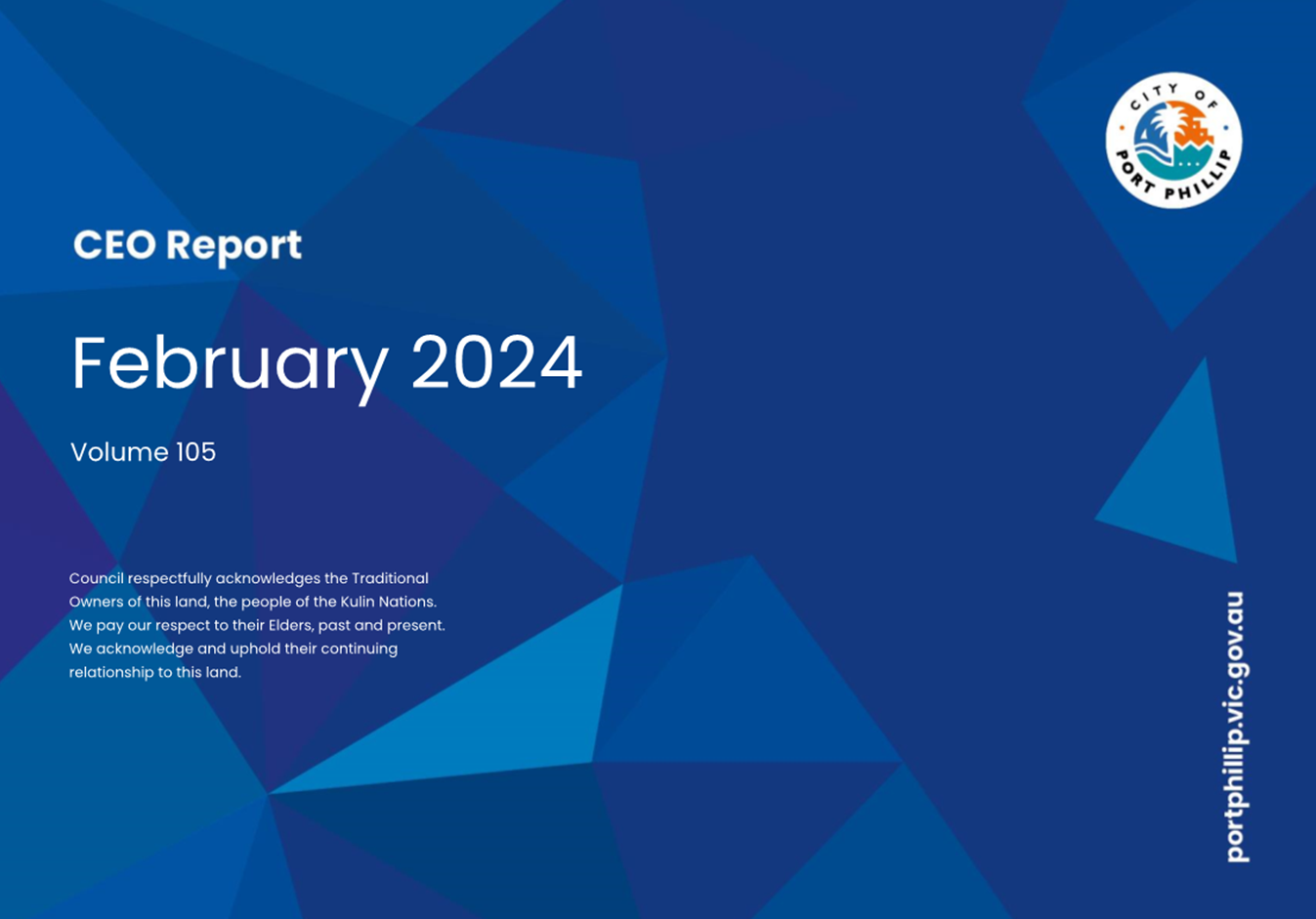 CITY OF PORT PHILLIP

CEO Report

February 2024

Volume 105

Council respectfully acknowledges the Traditional Owners of this land, the people of the Kulin Nations. We pay our respect to their Elders, past and present. We acknowledge and uphold their continuing relationship to this land.

portphillip.vic.gov.au